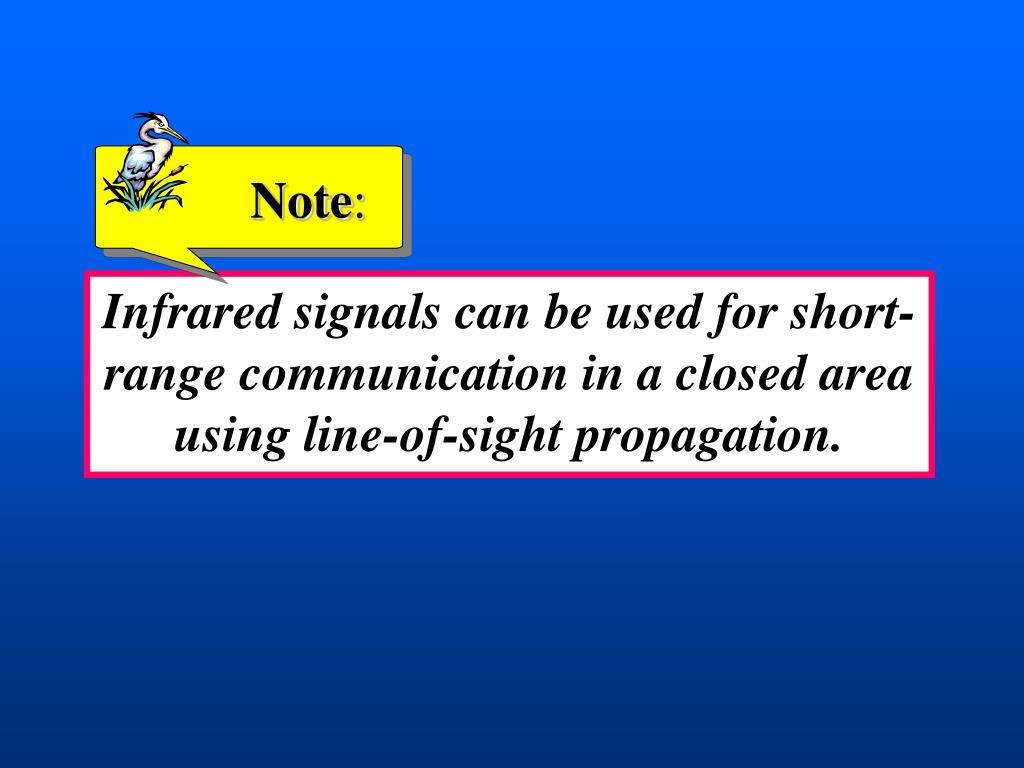 Note:

Infrared signals can be used for short-range communication in a closed area using line-of-sight propagation.